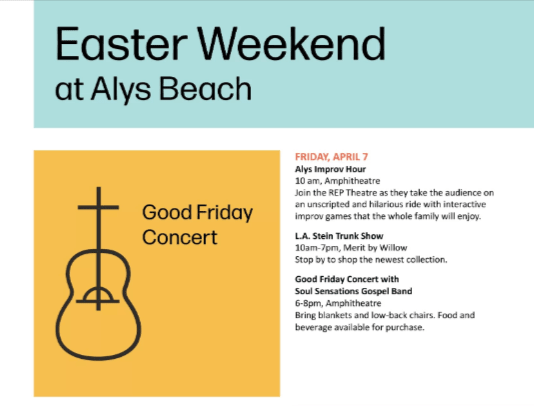 Easter Weekend
at Alys Beach

Good Friday Concert

FRIDAY, APRIL 7
Alys Improv Hour
10 am, Amphitheatre
Join the REP Theatre as they take the audience on an unscripted and hilarious ride with interactive improv games that the whole family will enjoy.

L.A. Stein Trunk Show
10am-7pm, Merit by Willow
Stop by to shop the newest collection.

Good Friday Concert with
Soul Sensations Gospel Band
6-8pm, Amphitheatre
Bring blankets and low-back chairs. Food and beverage available for purchase.